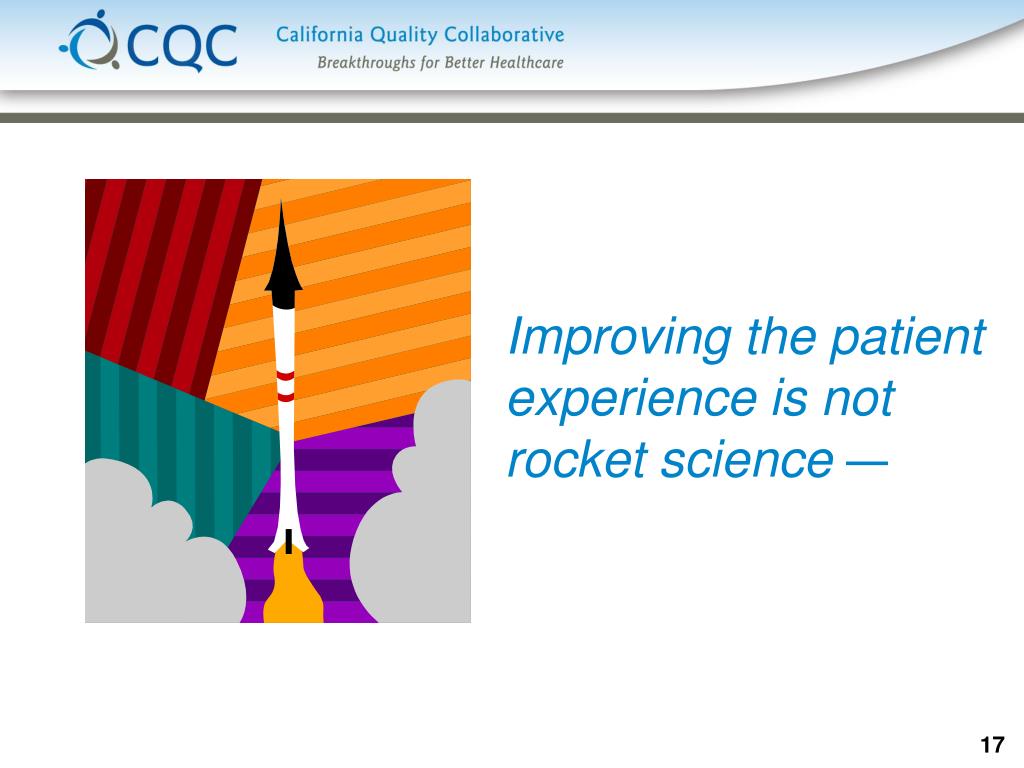 CQC California Quality Collaborative
Breakthroughs for Better Healthcare

Improving the patient experience is not rocket science —

17